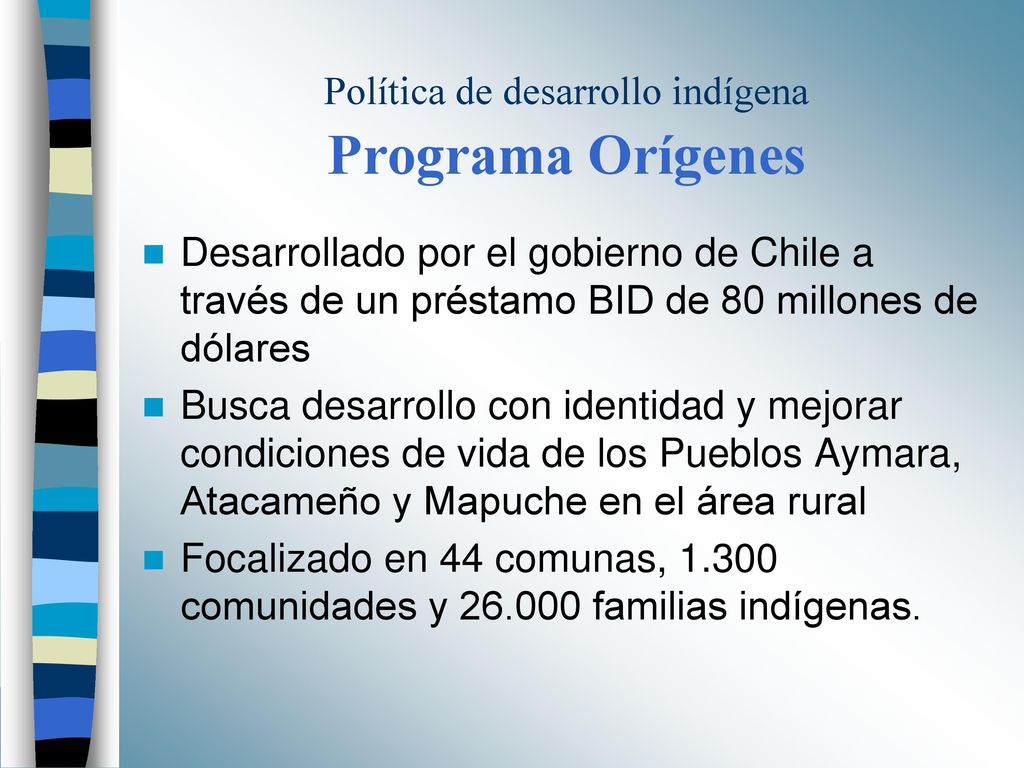 Política de desarrollo indígena
Programa Orígenes

Desarrollado por el gobierno de Chile a través de un préstamo BID de 80 millones de dólares

Busca desarrollo con identidad y mejorar condiciones de vida de los Pueblos Aymara, Atacameño y Mapuche en el área rural

Focalizado en 44 comunas, 1.300 comunidades y 26.000 familias indígenas.